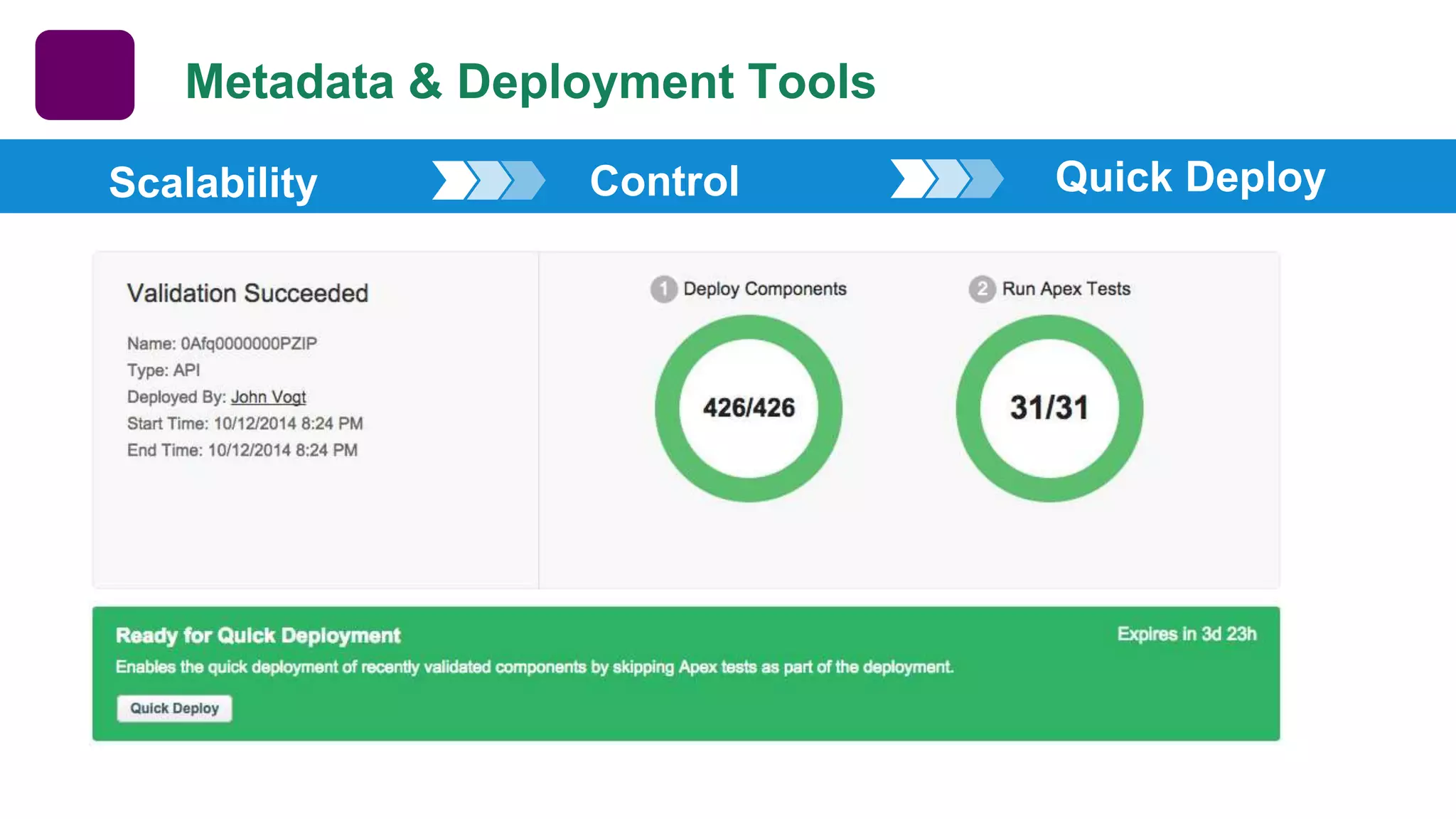 Metadata & Deployment Tools

Scalability Control Quick Deploy

Validation Succeeded

Name: 0Afq0000000PZIP
Type: API
Deployed By: John Vogt
Start Time: 10/12/2014 8:24 PM
End Time: 10/12/2014 8:24 PM

1 Deploy Components

426/426

2 Run Apex Tests

31/31

Ready for Quick Deployment

Expires in 3d 23h

Enables the quick deployment of recently validated components by skipping Apex tests as part of the deployment.

Quick Deploy